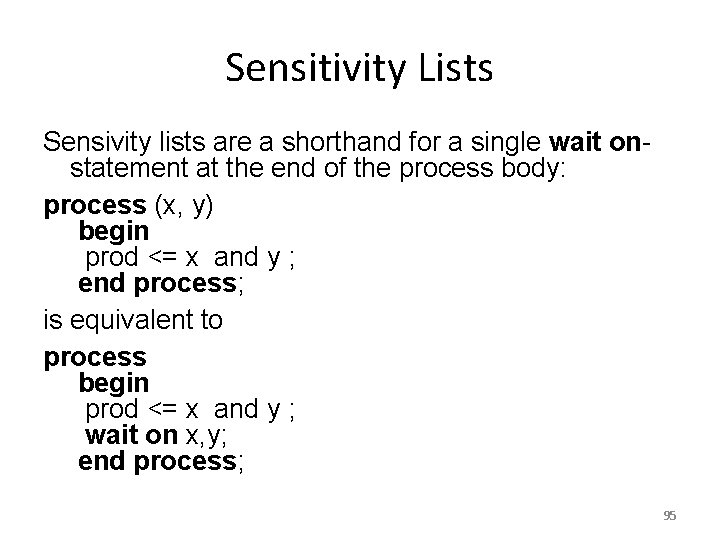 Sensitivity Lists

Sensivity lists are a shorthand for a single wait on-statement at the end of the process body:

process (x, y)
begin
prod <= x and y ;
end process;

is equivalent to

process
begin
prod <= x and y ;
wait on x,y;
end process;

95